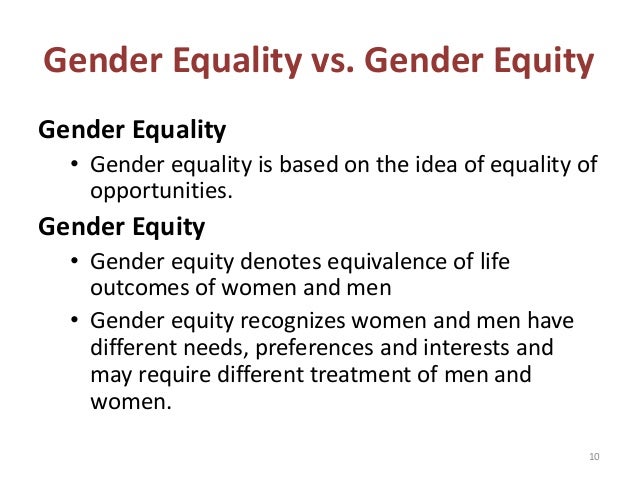 Gender Equality vs. Gender Equity

Gender Equality

• Gender equality is based on the idea of equality of opportunities.

Gender Equity

• Gender equity denotes equivalence of life outcomes of women and men

• Gender equity recognizes women and men have different needs, preferences and interests and may require different treatment of men and women.

10